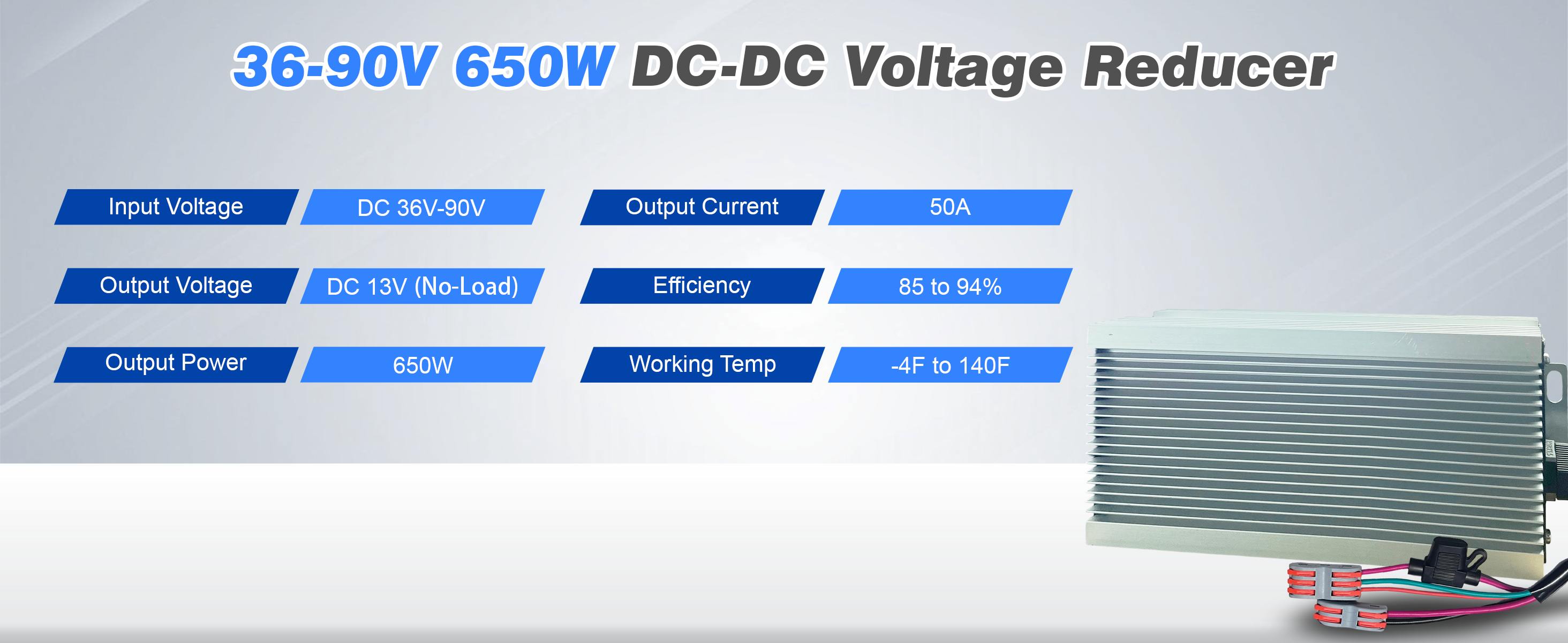 36-90V 650W DC-DC Voltage Reducer

| Input Voltage | DC 36V-90V | Output Current | 50A |
|---|---|---|---|
| Output Voltage | DC 13V (No-Load) | Efficiency | 85 to 94% |
| Output Power | 650W | Working Temp | -4F to 140F |